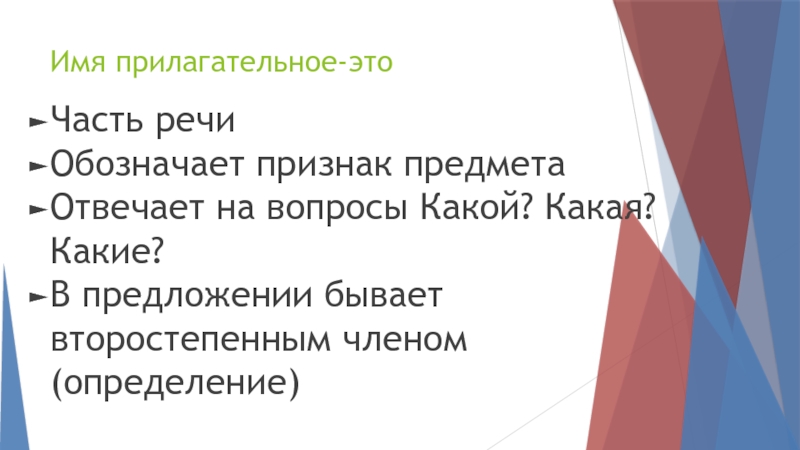 Имя прилагательное-это

►Часть речи
►Обозначает признак предмета
►Отвечает на вопросы Какой? Какая? Какие?
►В предложении бывает второстепенным членом (определение)